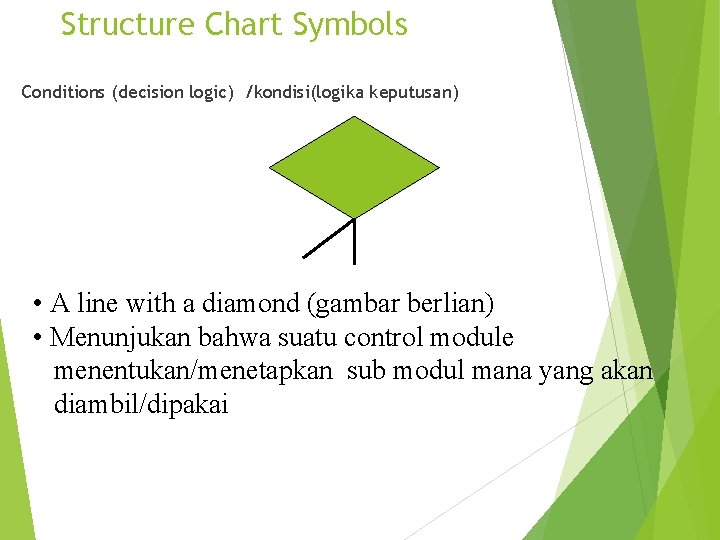 Structure Chart Symbols

Conditions (decision logic) /kondisi(logika keputusan)

• A line with a diamond (gambar berlian)
• Menunjukan bahwa suatu control module menentukan/menetapkan sub modul mana yang akan diambil/dipakai